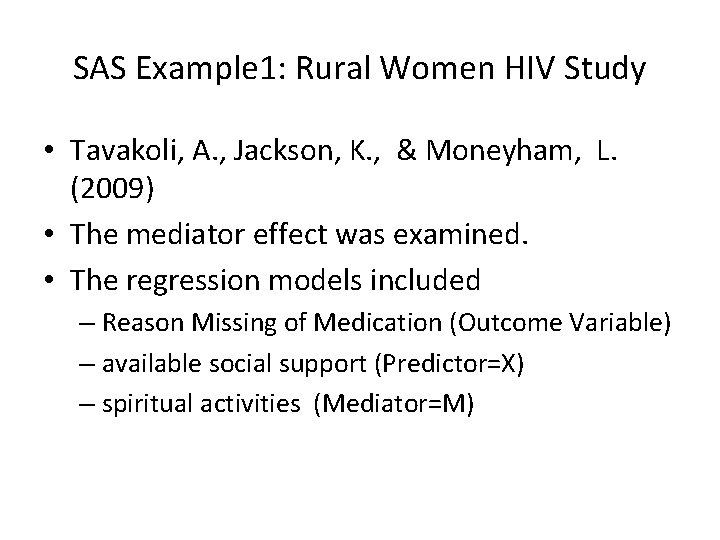 SAS Example1: Rural Women HIV Study

• Tavakoli, A., Jackson, K., & Moneyham, L. (2009)
• The mediator effect was examined.
• The regression models included
– Reason Missing of Medication (Outcome Variable)
– available social support (Predictor=X)
– spiritual activities (Mediator=M)